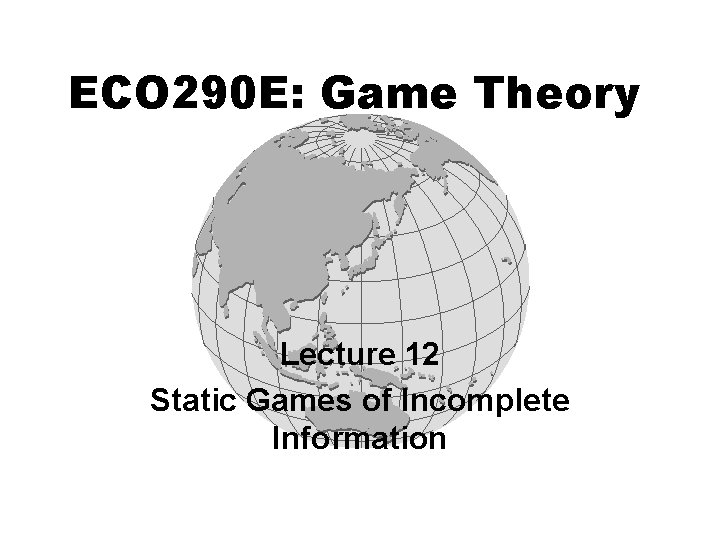 ECO290E: Game Theory

Lecture 12
Static Games of Incomplete Information